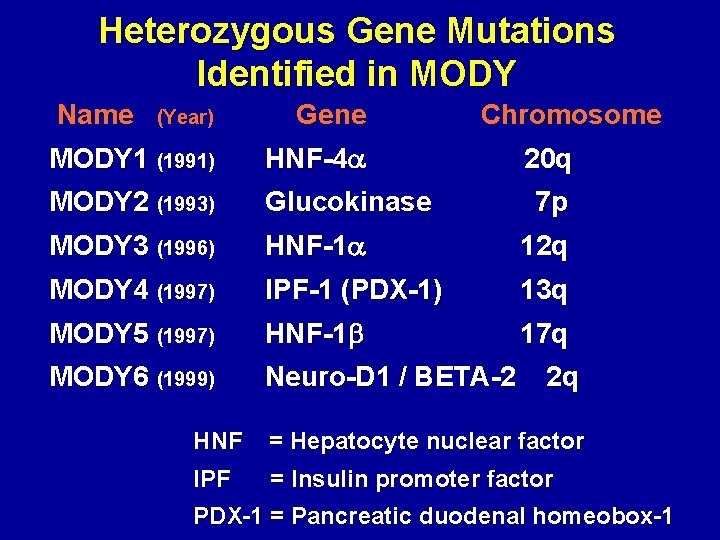 Heterozygous Gene Mutations Identified in MODY

| Name (Year) | Gene | Chromosome |
|---|---|---|
| MODY1 (1991) | HNF-4$\alpha$ | 20q |
| MODY2 (1993) | Glucokinase | 7p |
| MODY3 (1996) | HNF-1$\alpha$ | 12q |
| MODY4 (1997) | IPF-1 (PDX-1) | 13q |
| MODY5 (1997) | HNF-1$\beta$ | 17q |
| MODY6 (1999) | Neuro-D1 / BETA-2 | 2q |

HNF = Hepatocyte nuclear factor
IPF = Insulin promoter factor
PDX-1 = Pancreatic duodenal homeobox-1